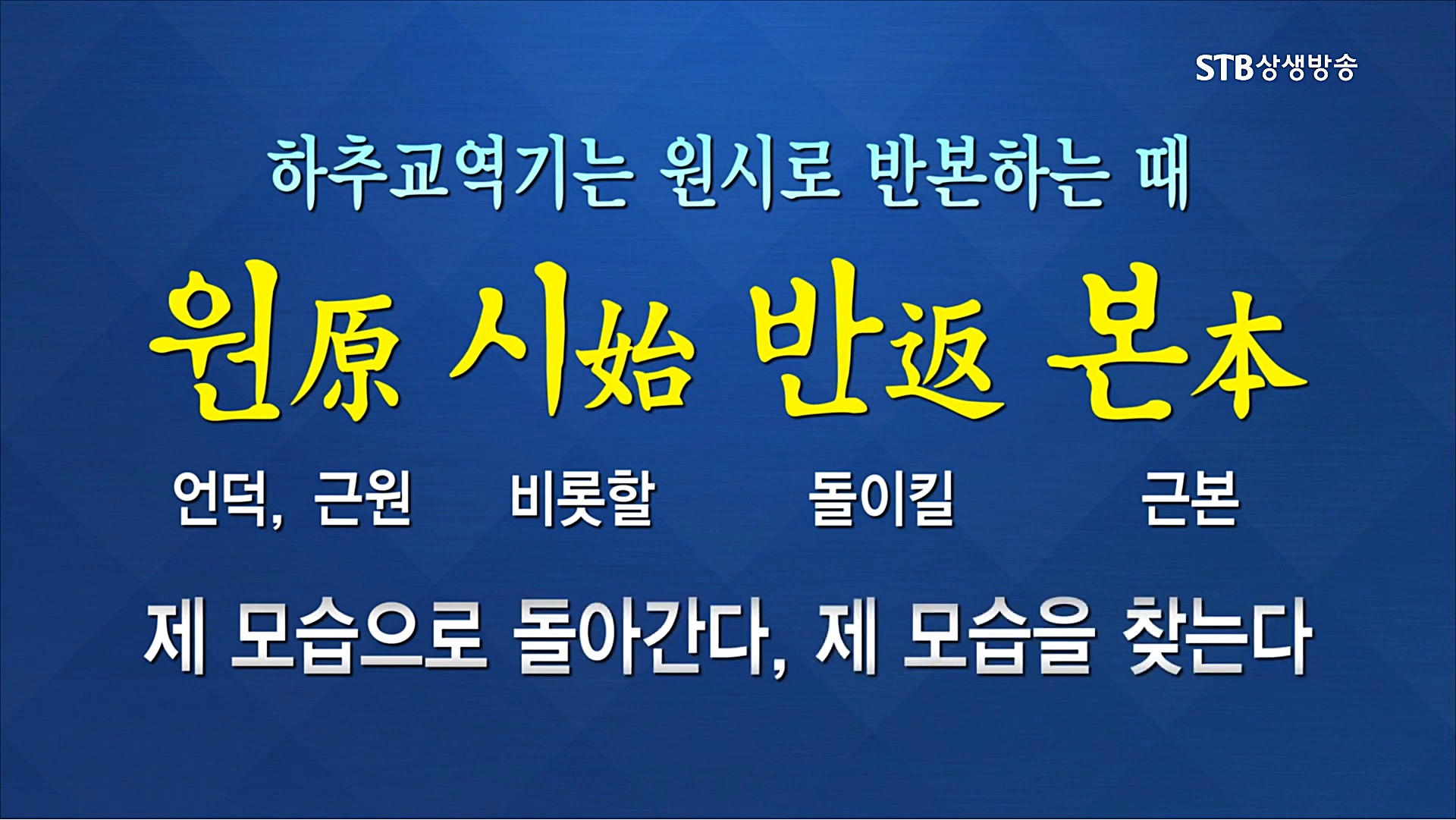 STB상생방송

하추교역기는 원시로 반본하는 때

원原 시始 반返 본本

언덕, 근원 비롯할 돌이킬 근본

제 모습으로 돌아간다, 제 모습을 찾는다